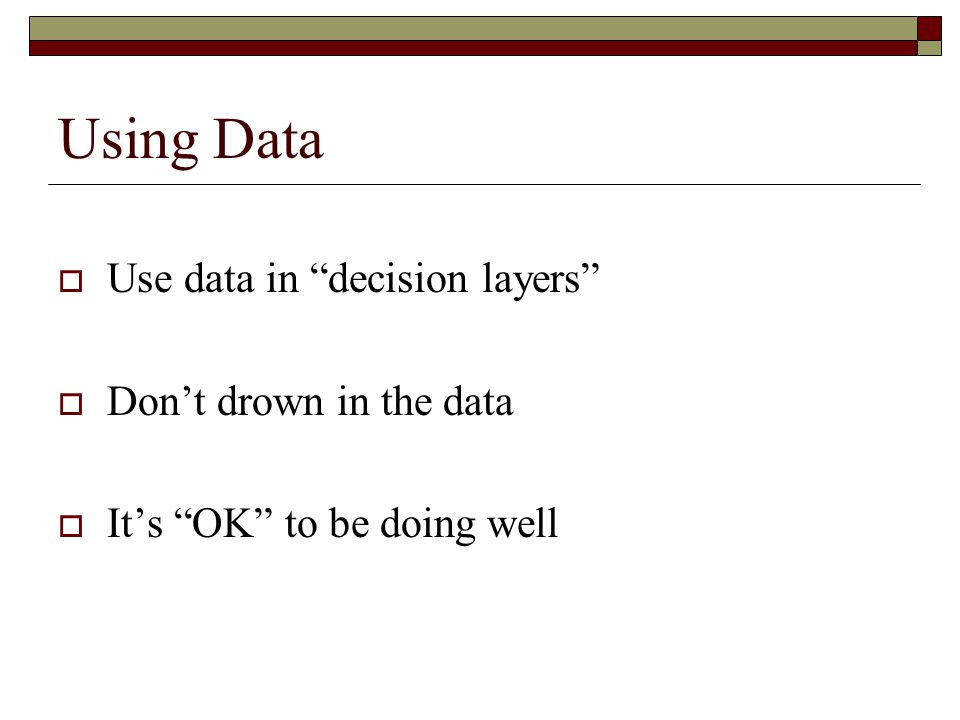 Using Data

Use data in “decision layers”

Don’t drown in the data

It’s “OK” to be doing well